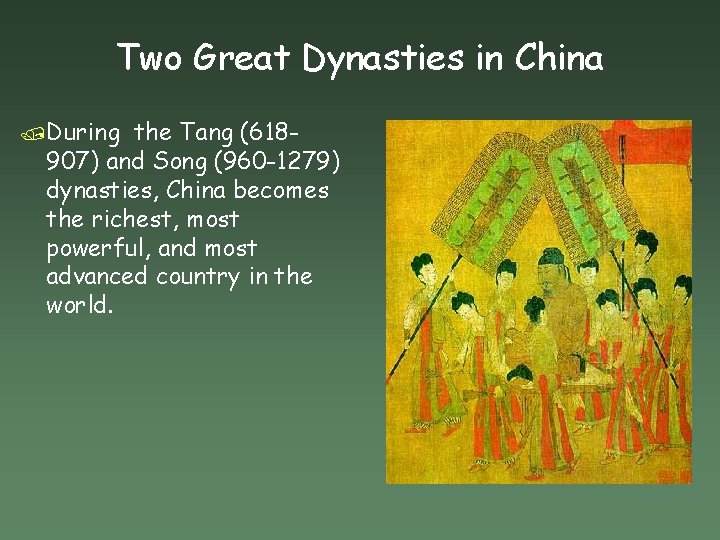 Two Great Dynasties in China

During the Tang (618-907) and Song (960-1279) dynasties, China becomes the richest, most powerful, and most advanced country in the world.